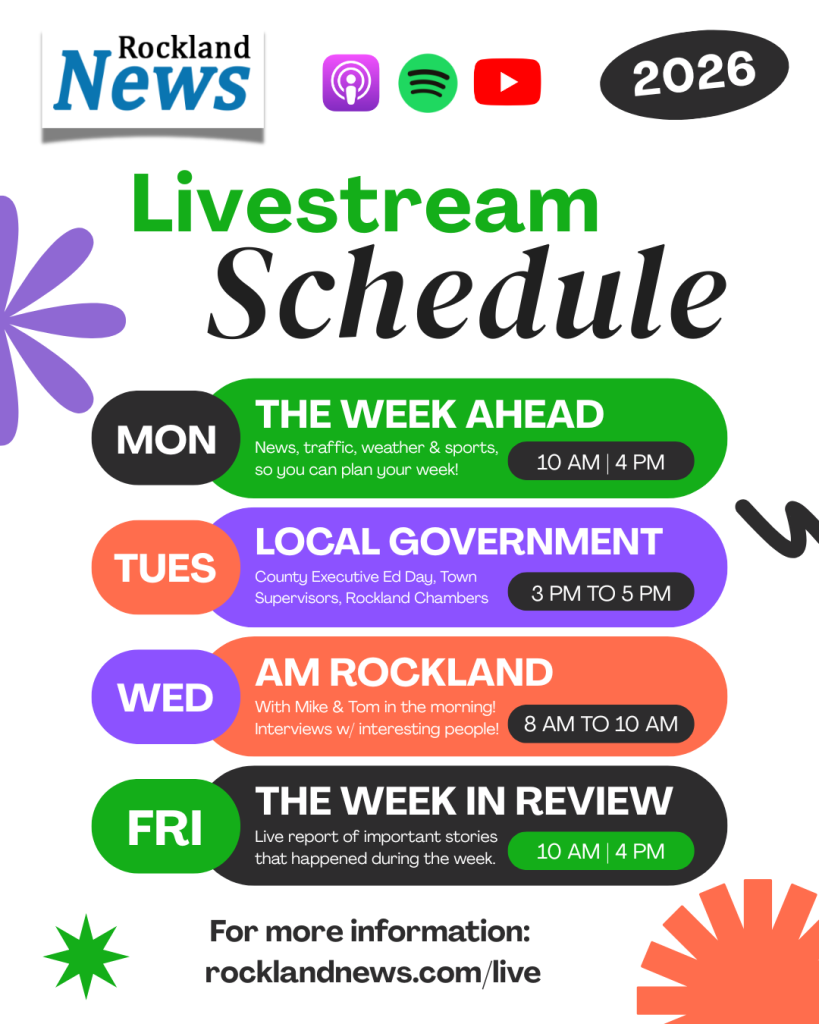 Rockland News

2026

Livestream Schedule

MON
THE WEEK AHEAD
News, traffic, weather & sports, so you can plan your week!
10 AM | 4 PM

TUES
LOCAL GOVERNMENT
County Executive Ed Day, Town Supervisors, Rockland Chambers
3 PM TO 5 PM

WED
AM ROCKLAND
With Mike & Tom in the morning! Interviews w/ interesting people!
8 AM TO 10 AM

FRI
THE WEEK IN REVIEW
Live report of important stories that happened during the week.
10 AM | 4 PM

For more information:
rocklandnews.com/live